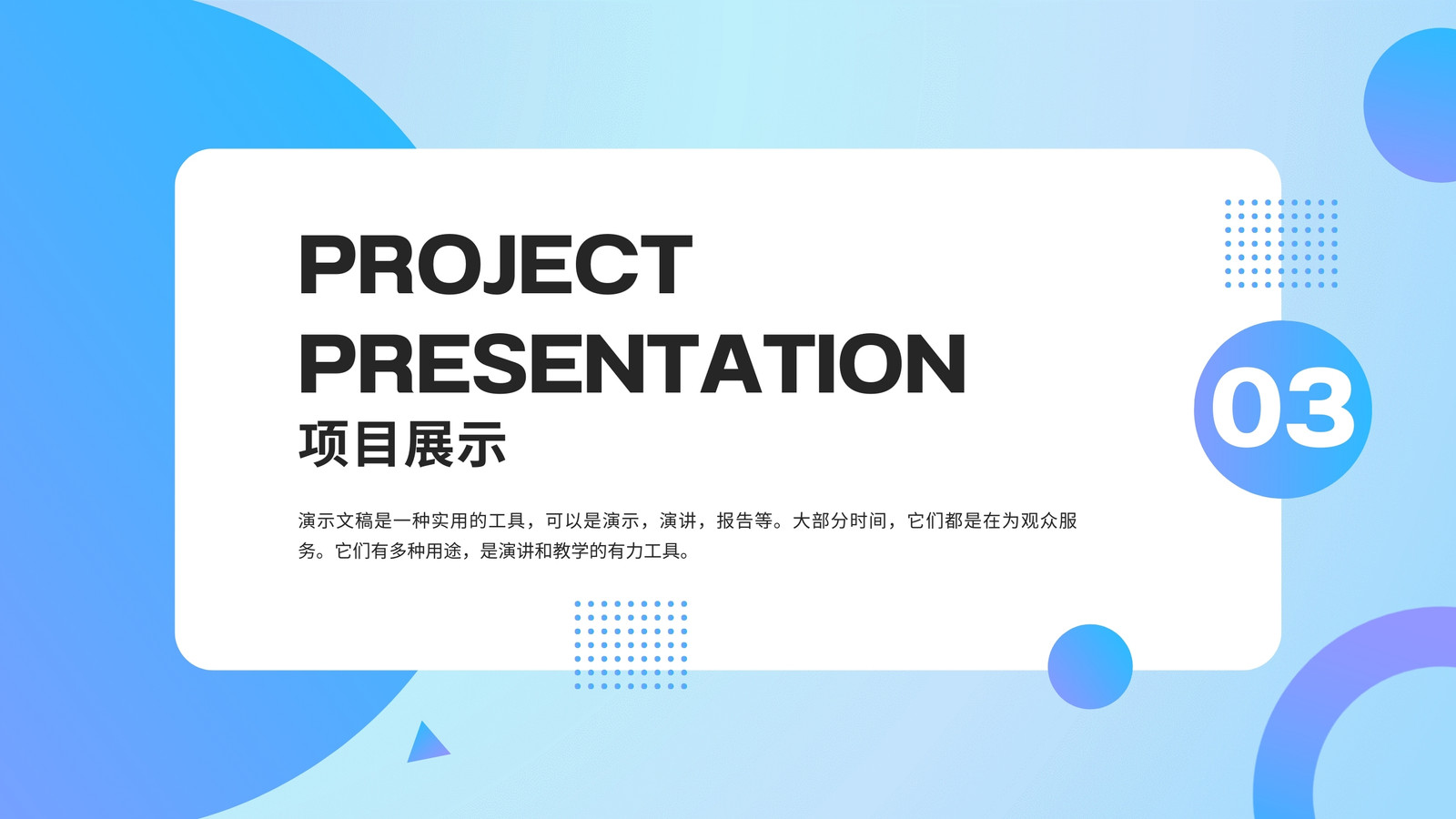 PROJECT PRESENTATION

项目展示

演示文稿是一种实用的工具，可以是演示，演讲，报告等。大部分时间，它们都是在为观众服务。它们有多种用途，是演讲和教学的有力工具。

03